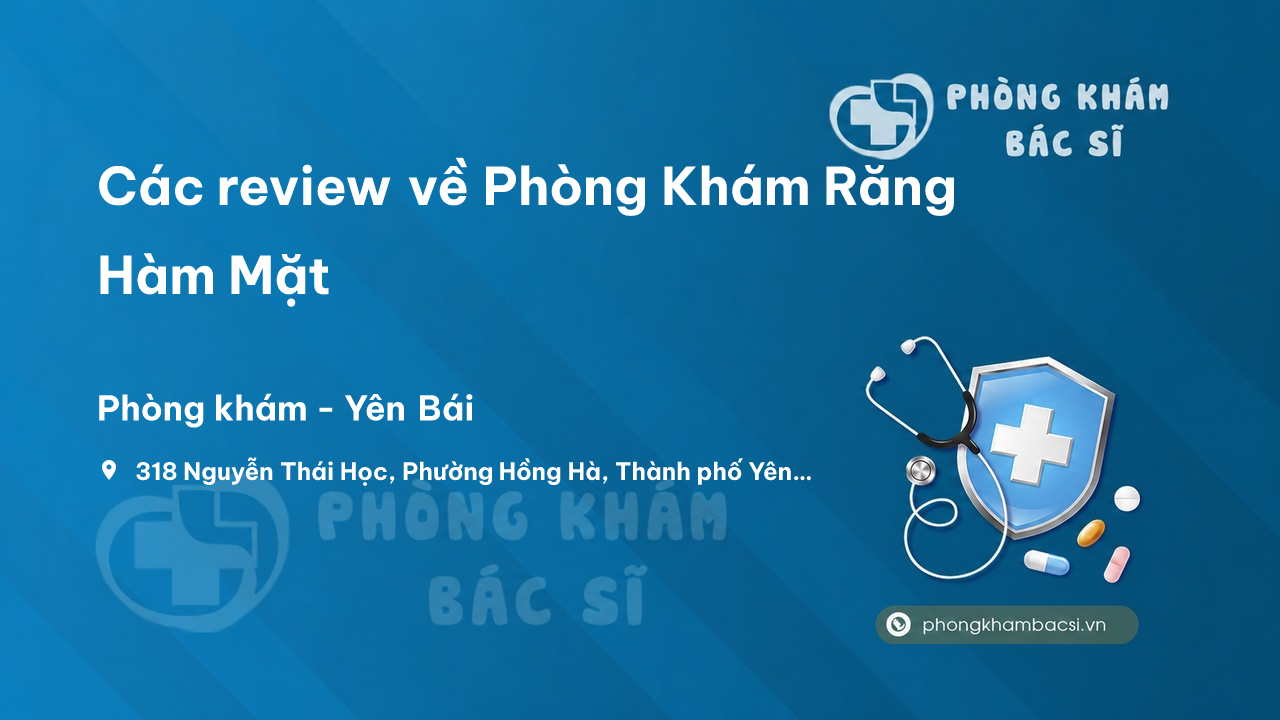 PHÒNG KHÁM BÁC SĨ

Các review về Phòng Khám Răng Hàm Mặt

Phòng khám - Yên Bái

318 Nguyễn Thái Học, Phường Hồng Hà, Thành phố Yên...

PHÒNG KHÁM BÁC SĨ

phongkhambacsi.vn